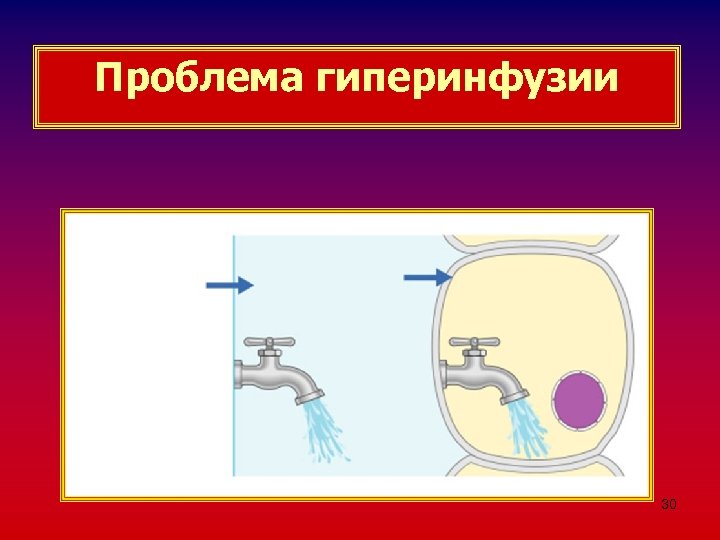 Проблема гиперинфузии

30